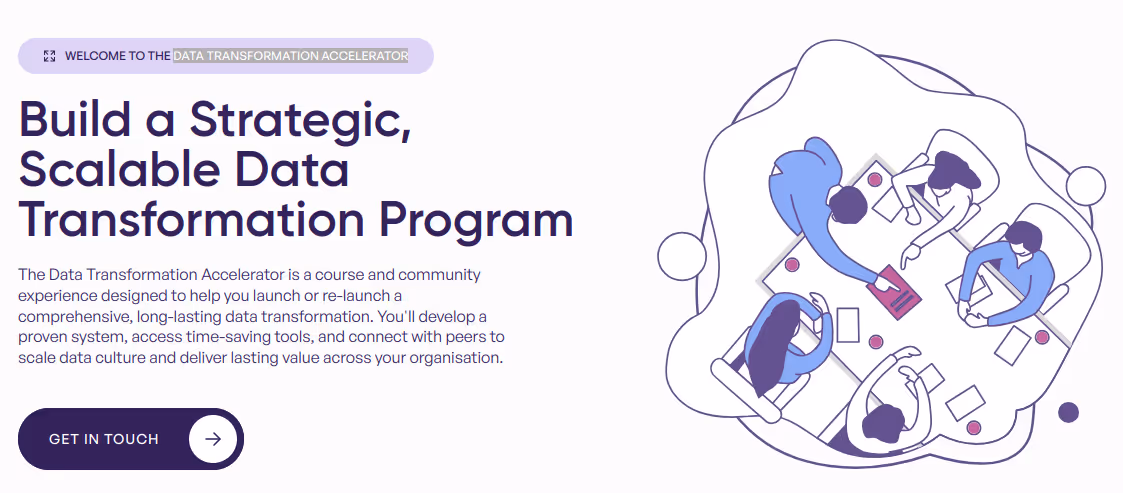 WELCOME TO THE DATA TRANSFORMATION ACCELERATOR

Build a Strategic, Scalable Data Transformation Program

The Data Transformation Accelerator is a course and community experience designed to help you launch or re-launch a comprehensive, long-lasting data transformation. You'll develop a proven system, access time-saving tools, and connect with peers to scale data culture and deliver lasting value across your organisation.

GET IN TOUCH